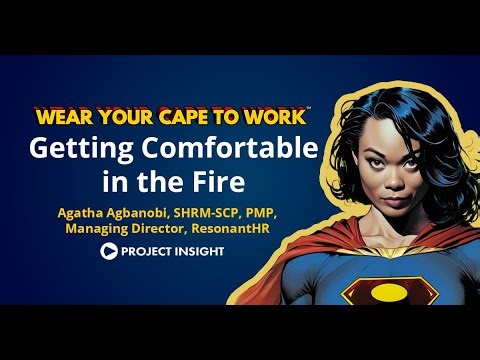 WEAR YOUR CAPE TO WORK™
Getting Comfortable in the Fire

Agatha Agbanobi, SHRM-SCP, PMP, Managing Director, ResonantHR

PROJECT INSIGHT